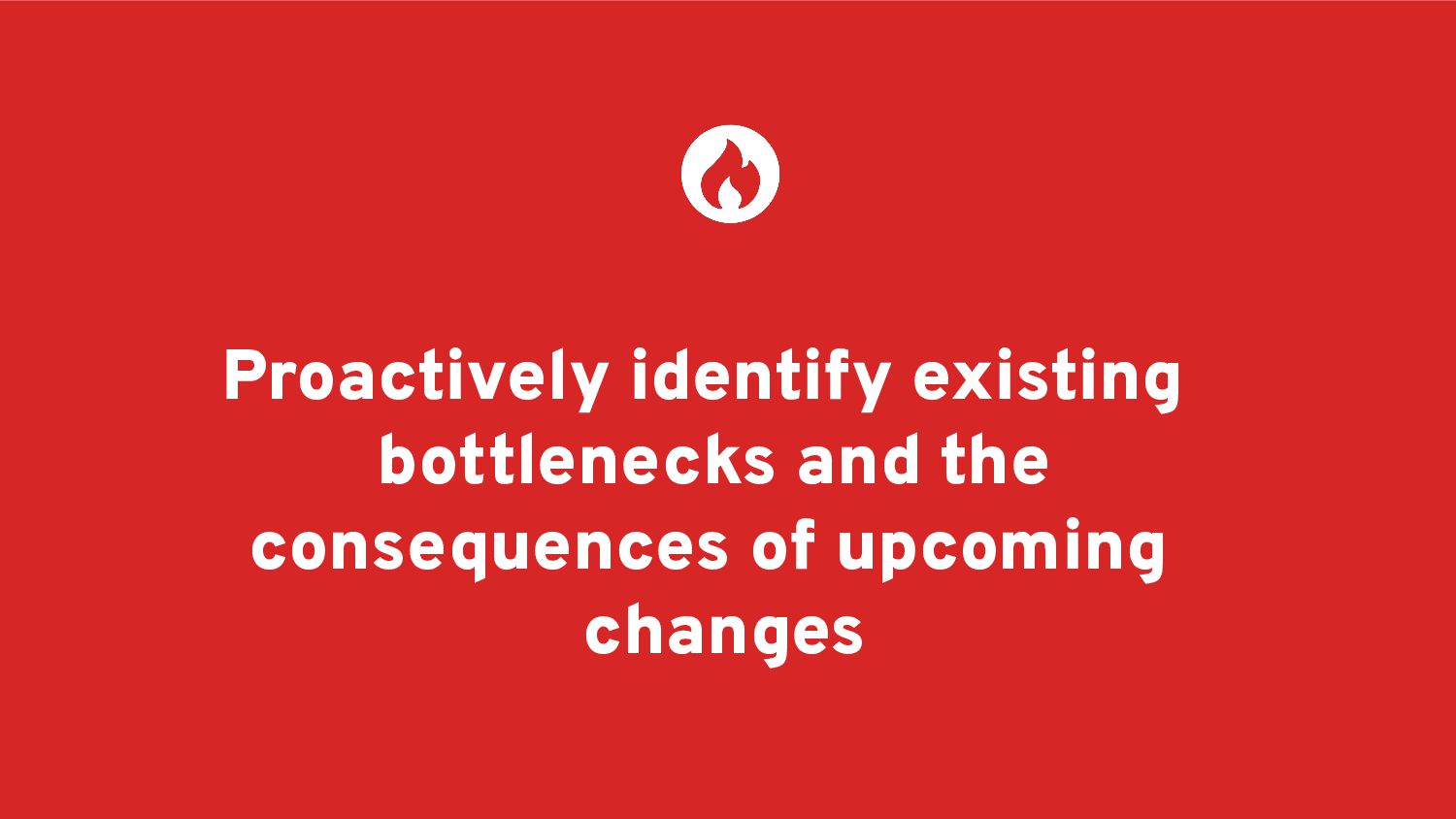 Proactively identify existing bottlenecks and the consequences of upcoming changes